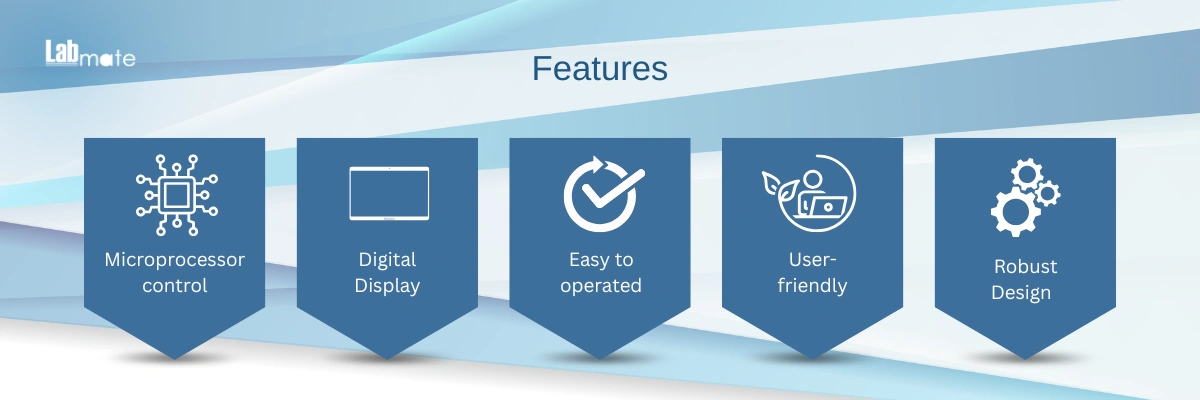 Labmate

Features

Microprocessor control

Digital Display

Easy to operated

User-friendly

Robust Design